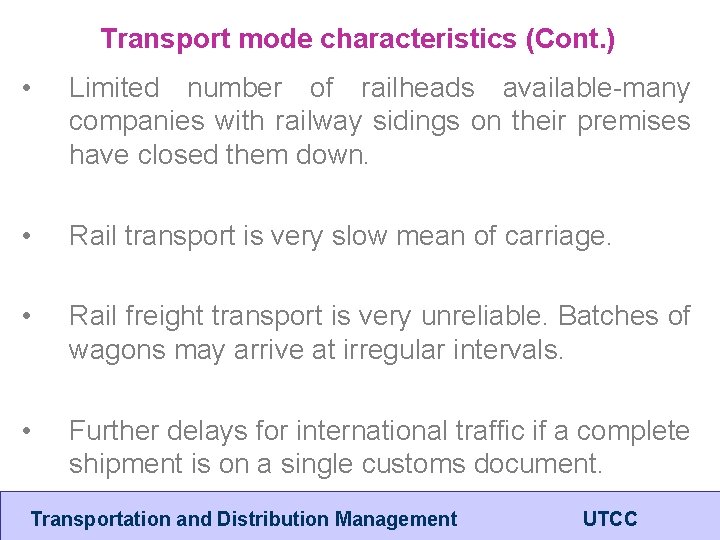 Transport mode characteristics (Cont.)

• Limited number of railheads available-many companies with railway sidings on their premises have closed them down.

• Rail transport is very slow mean of carriage.

• Rail freight transport is very unreliable. Batches of wagons may arrive at irregular intervals.

• Further delays for international traffic if a complete shipment is on a single customs document.

Transportation and Distribution Management UTCC